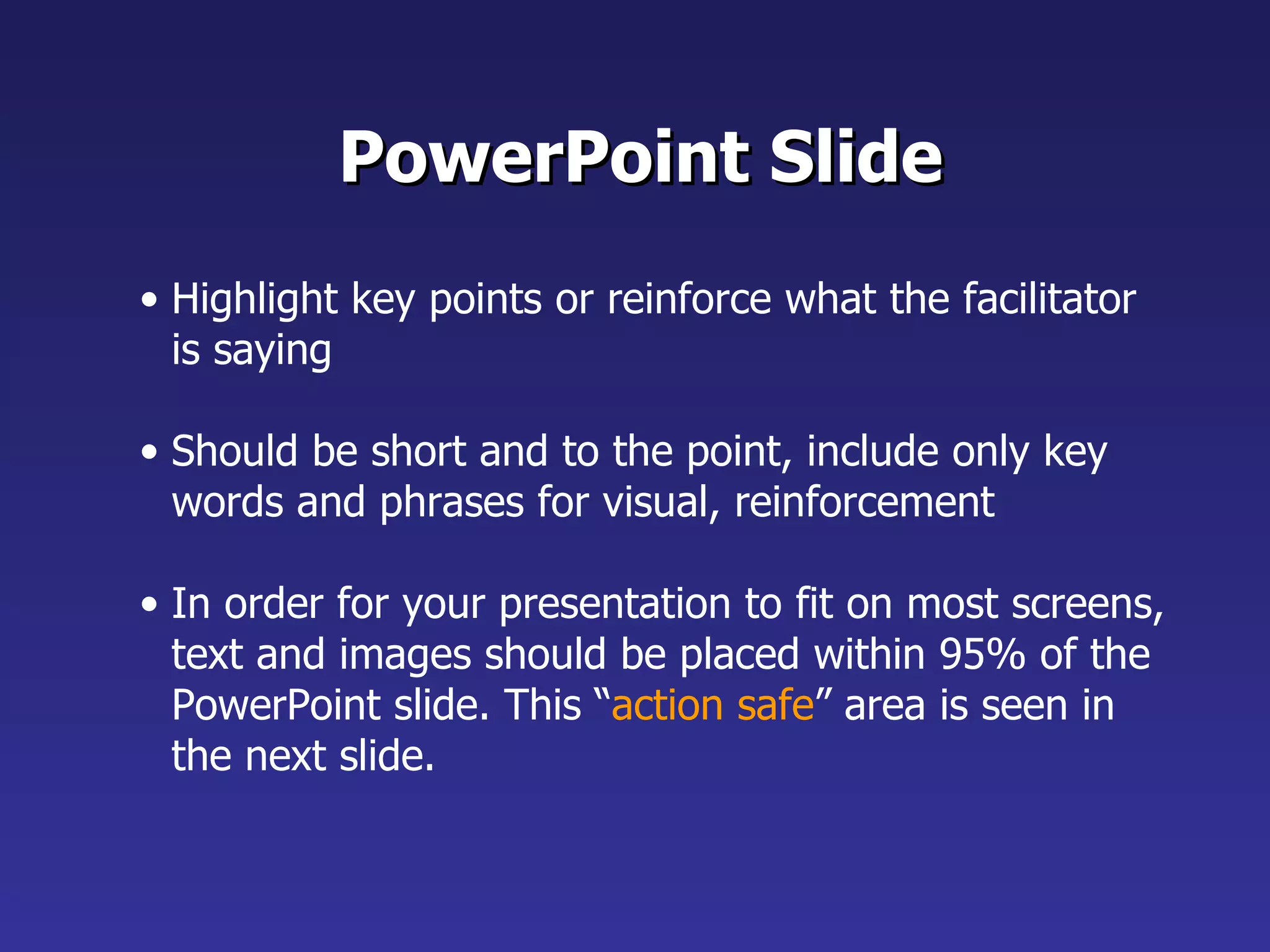 PowerPoint Slide

• Highlight key points or reinforce what the facilitator is saying

• Should be short and to the point, include only key words and phrases for visual, reinforcement

• In order for your presentation to fit on most screens, text and images should be placed within 95% of the PowerPoint slide. This “action safe” area is seen in the next slide.